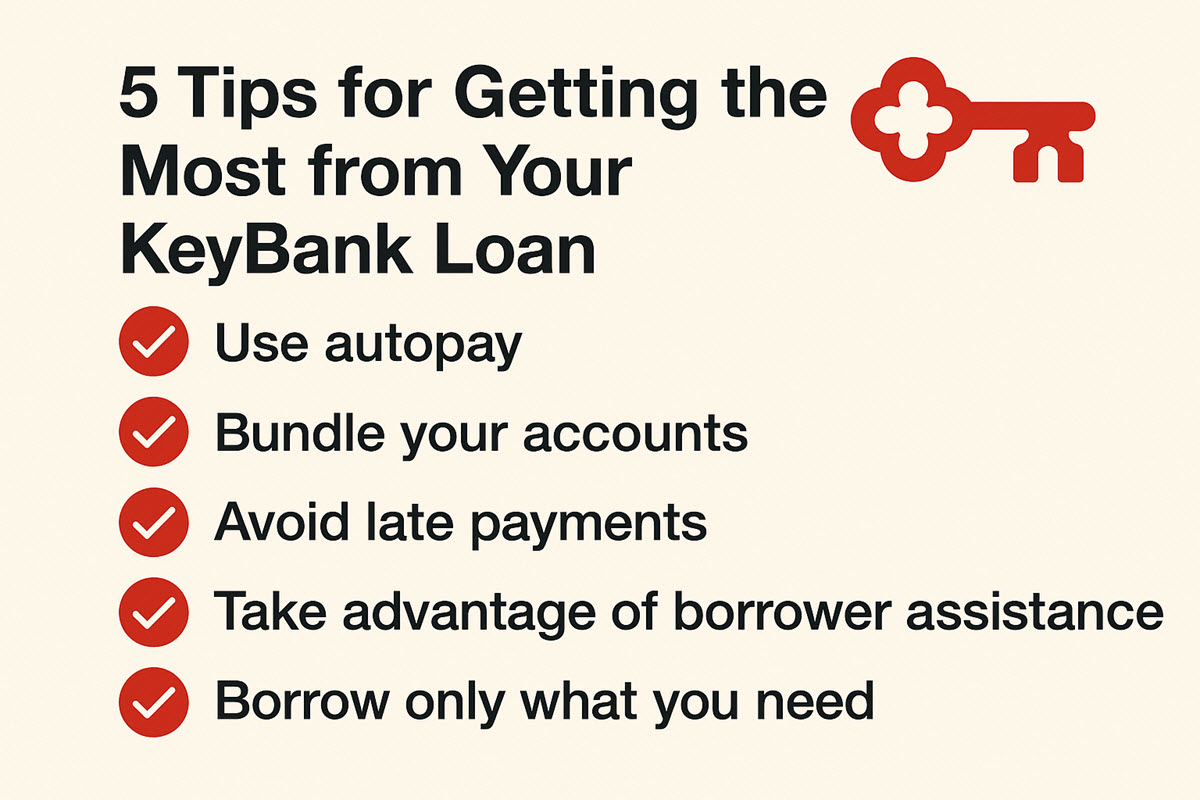 5 Tips for Getting the Most from Your KeyBank Loan

Use autopay

Bundle your accounts

Avoid late payments

Take advantage of borrower assistance

Borrow only what you need